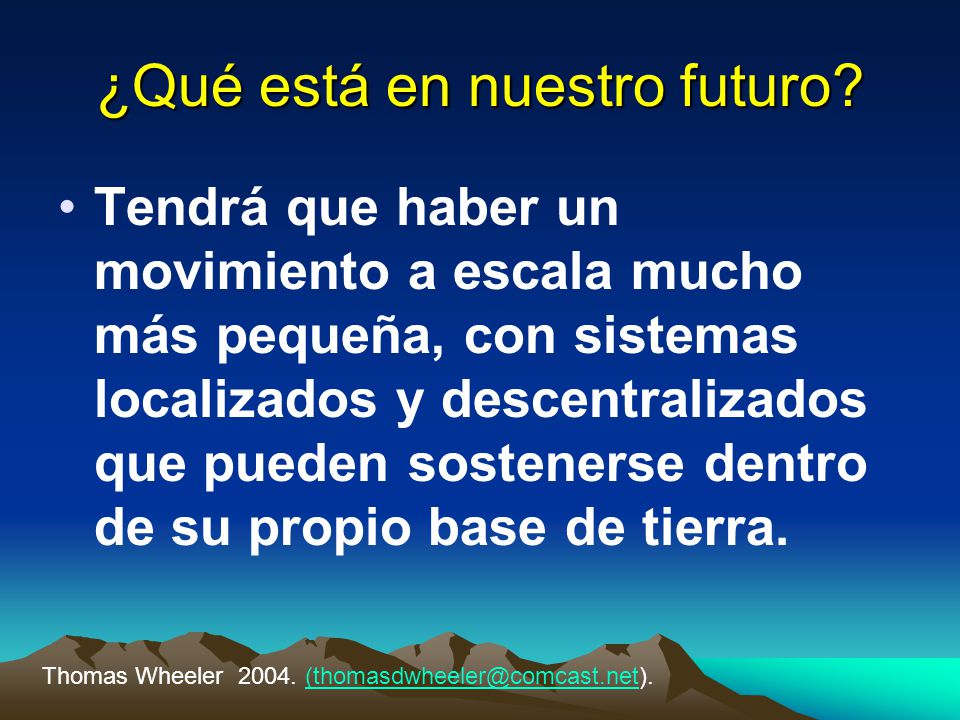 ¿Qué está en nuestro futuro?

• Tendrá que haber un movimiento a escala mucho más pequeña, con sistemas localizados y descentralizados que pueden sostenerse dentro de su propio base de tierra.

Thomas Wheeler 2004. (thomasdwheeler@comcast.net).